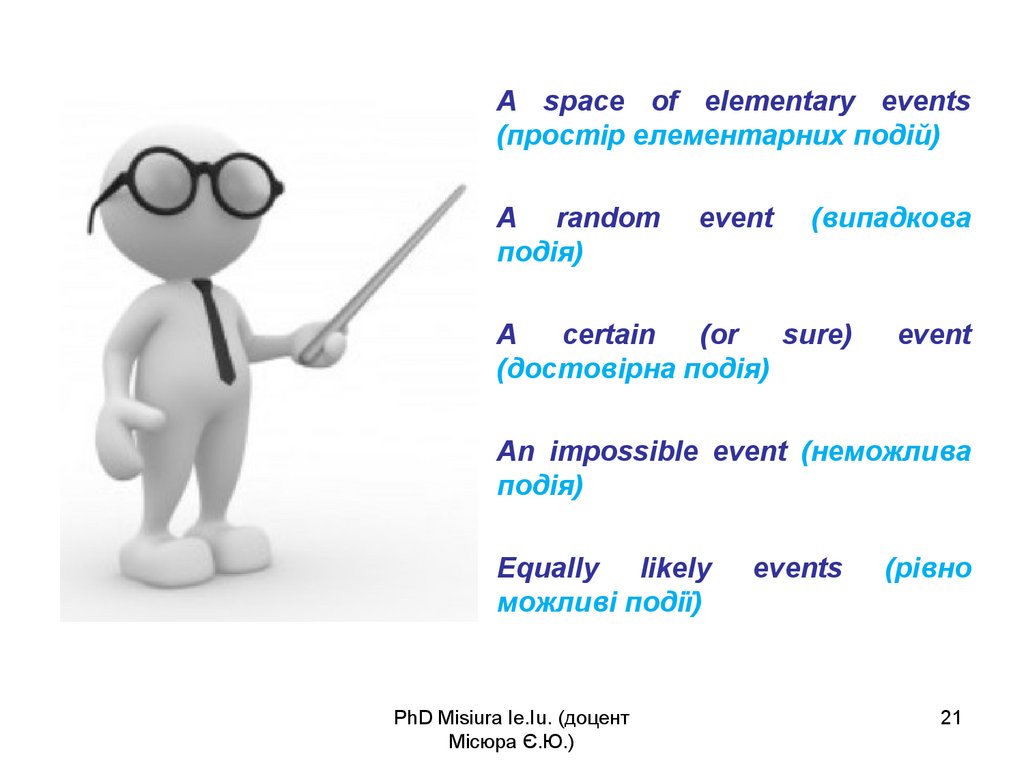 A space of elementary events (простір елементарних подій)

A random event (випадкова подія)

A certain (or sure) event (достовірна подія)

An impossible event (неможлива подія)

Equally likely events (рівно можливі події)

PhD Misiura Ie.Iu. (доцент Місюра Є.Ю.)

21